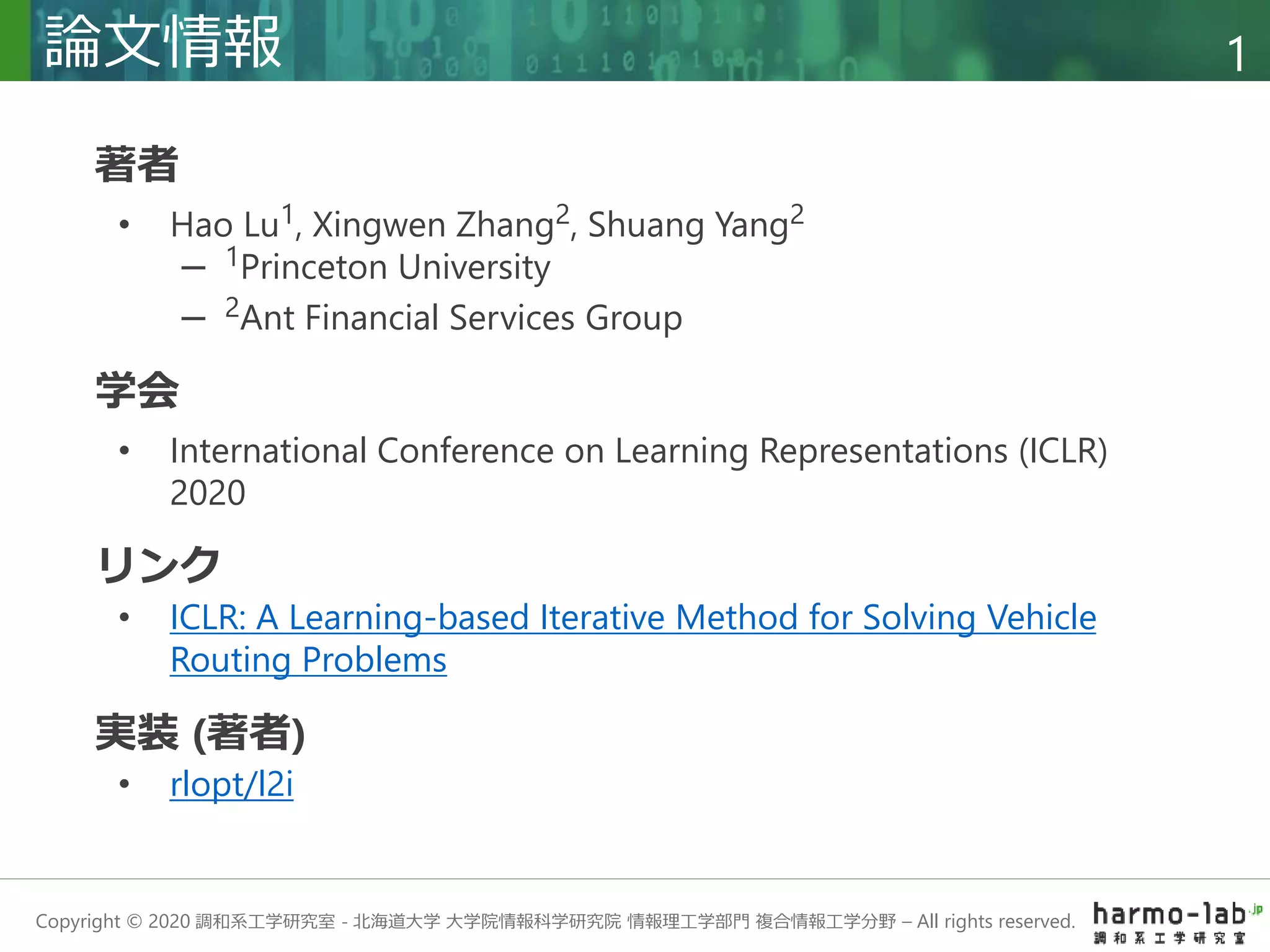 論文情報

1

著者

• Hao Lu$^1$, Xingwen Zhang$^2$, Shuang Yang$^2$
  – $^1$Princeton University
  – $^2$Ant Financial Services Group

学会

• International Conference on Learning Representations (ICLR) 2020

リンク

• ICLR: A Learning-based Iterative Method for Solving Vehicle Routing Problems

実装 (著者)

• rlopt/l2i

Copyright © 2020 調和系工学研究室 - 北海道大学 大学院情報科学研究院 情報理工学部門 複合情報工学分野 – All rights reserved.

harmo-lab.jp
調和系工学研究室